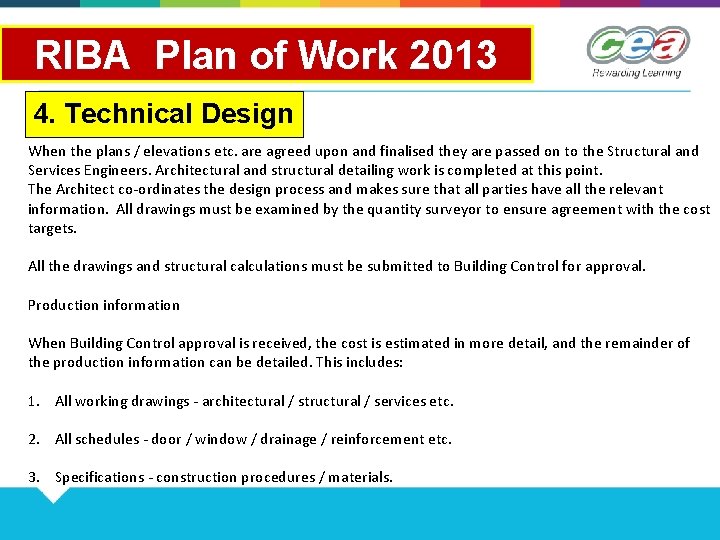 RIBA Plan of Work 2013

cea
Rewarding Learning

4. Technical Design

When the plans / elevations etc. are agreed upon and finalised they are passed on to the Structural and Services Engineers. Architectural and structural detailing work is completed at this point.
The Architect co-ordinates the design process and makes sure that all parties have all the relevant information. All drawings must be examined by the quantity surveyor to ensure agreement with the cost targets.

All the drawings and structural calculations must be submitted to Building Control for approval.

Production information

When Building Control approval is received, the cost is estimated in more detail, and the remainder of the production information can be detailed. This includes:

1. All working drawings - architectural / structural / services etc.

2. All schedules - door / window / drainage / reinforcement etc.

3. Specifications - construction procedures / materials.